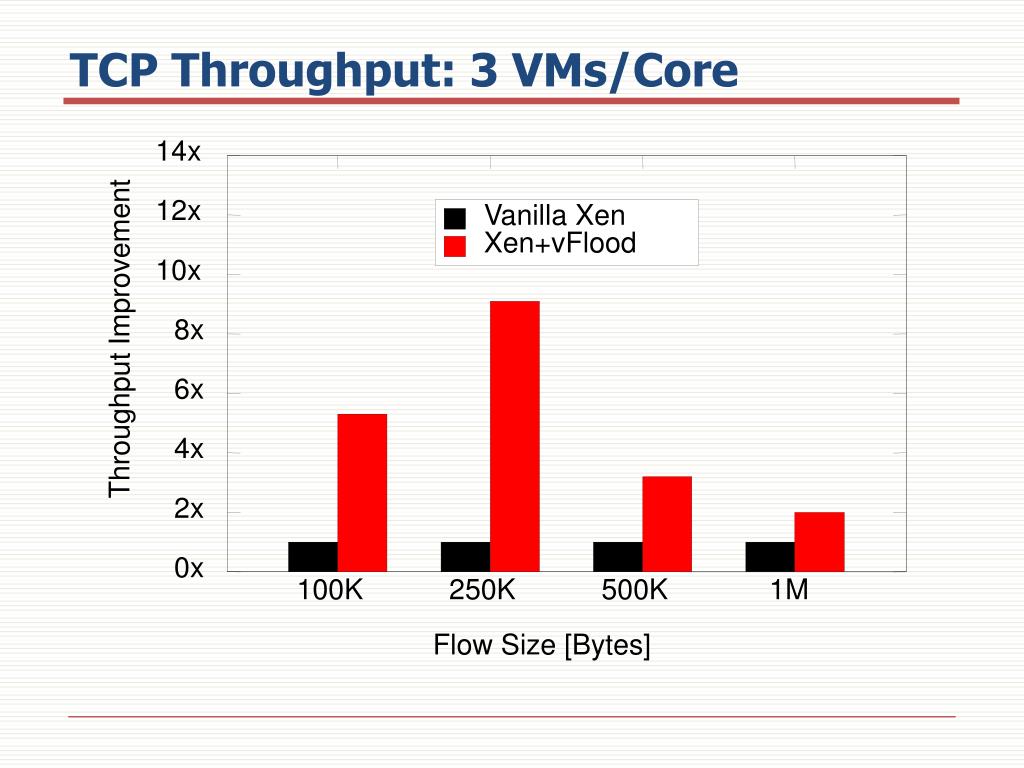 TCP Throughput: 3 VMs/Core

Throughput Improvement

14x
12x
10x
8x
6x
4x
2x
0x

Vanilla Xen
Xen+vFlood

100K
250K
500K
1M

Flow Size [Bytes]